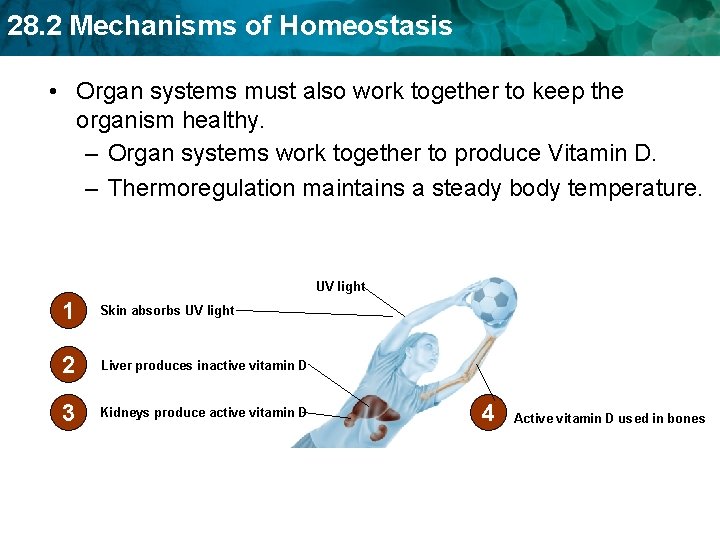 28.2 Mechanisms of Homeostasis

• Organ systems must also work together to keep the organism healthy.
– Organ systems work together to produce Vitamin D.
– Thermoregulation maintains a steady body temperature.

UV light

1 Skin absorbs UV light

2 Liver produces inactive vitamin D

3 Kidneys produce active vitamin D

4 Active vitamin D used in bones